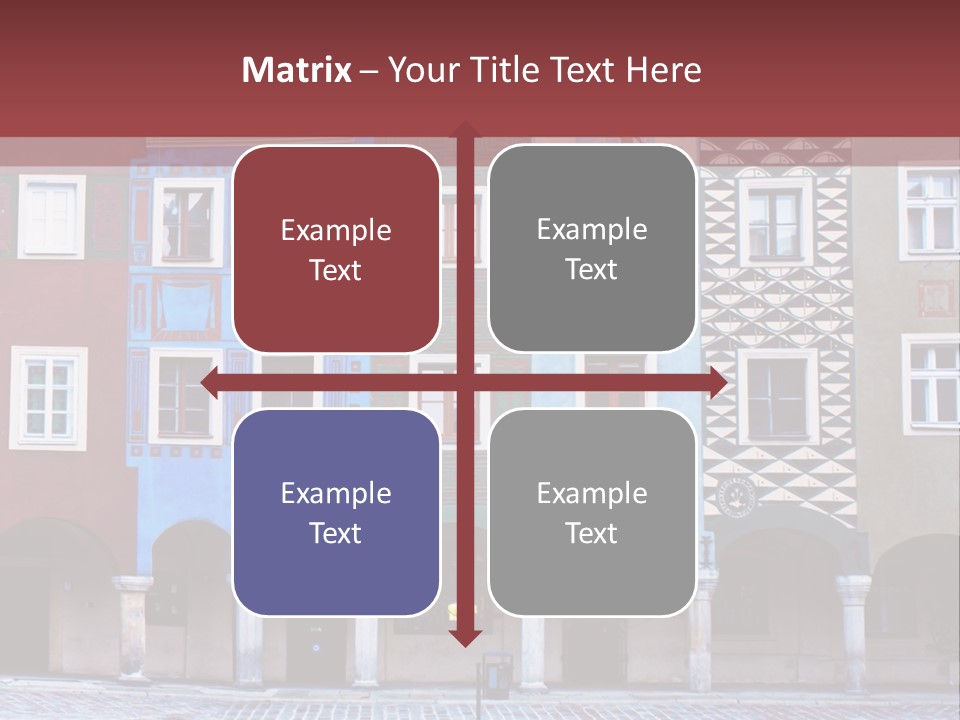 Matrix – Your Title Text Here

Example Text

Example Text

Example Text

Example Text